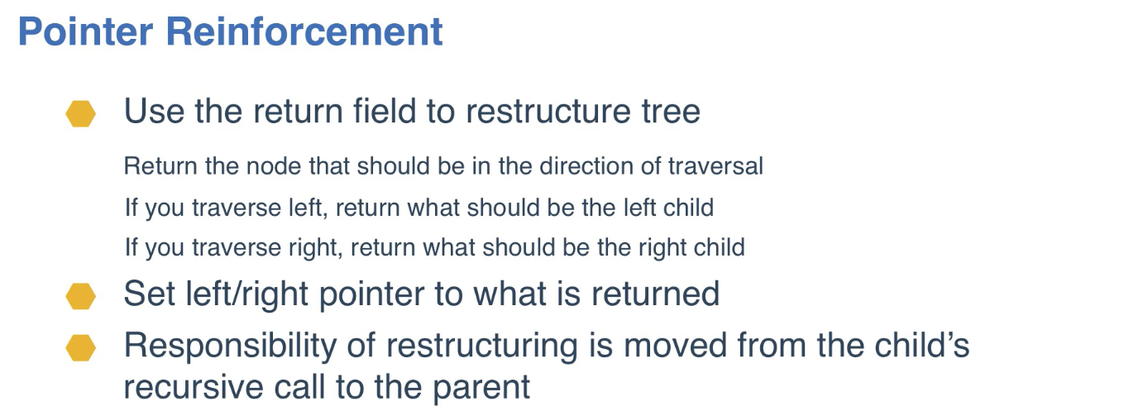 Pointer Reinforcement

Use the return field to restructure tree

Return the node that should be in the direction of traversal

If you traverse left, return what should be the left child

If you traverse right, return what should be the right child

Set left/right pointer to what is returned

Responsibility of restructuring is moved from the child's recursive call to the parent